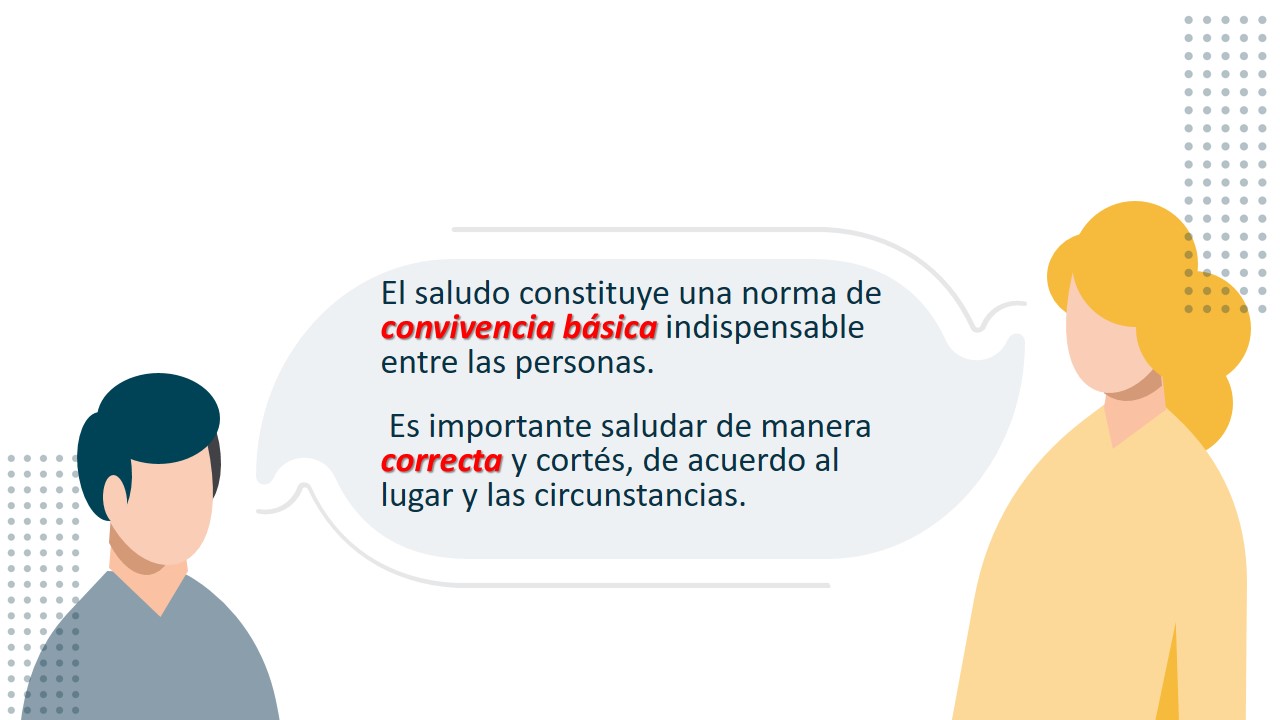 El saludo constituye una norma de convivencia básica indispensable entre las personas.

Es importante saludar de manera correcta y cortés, de acuerdo al lugar y las circunstancias.